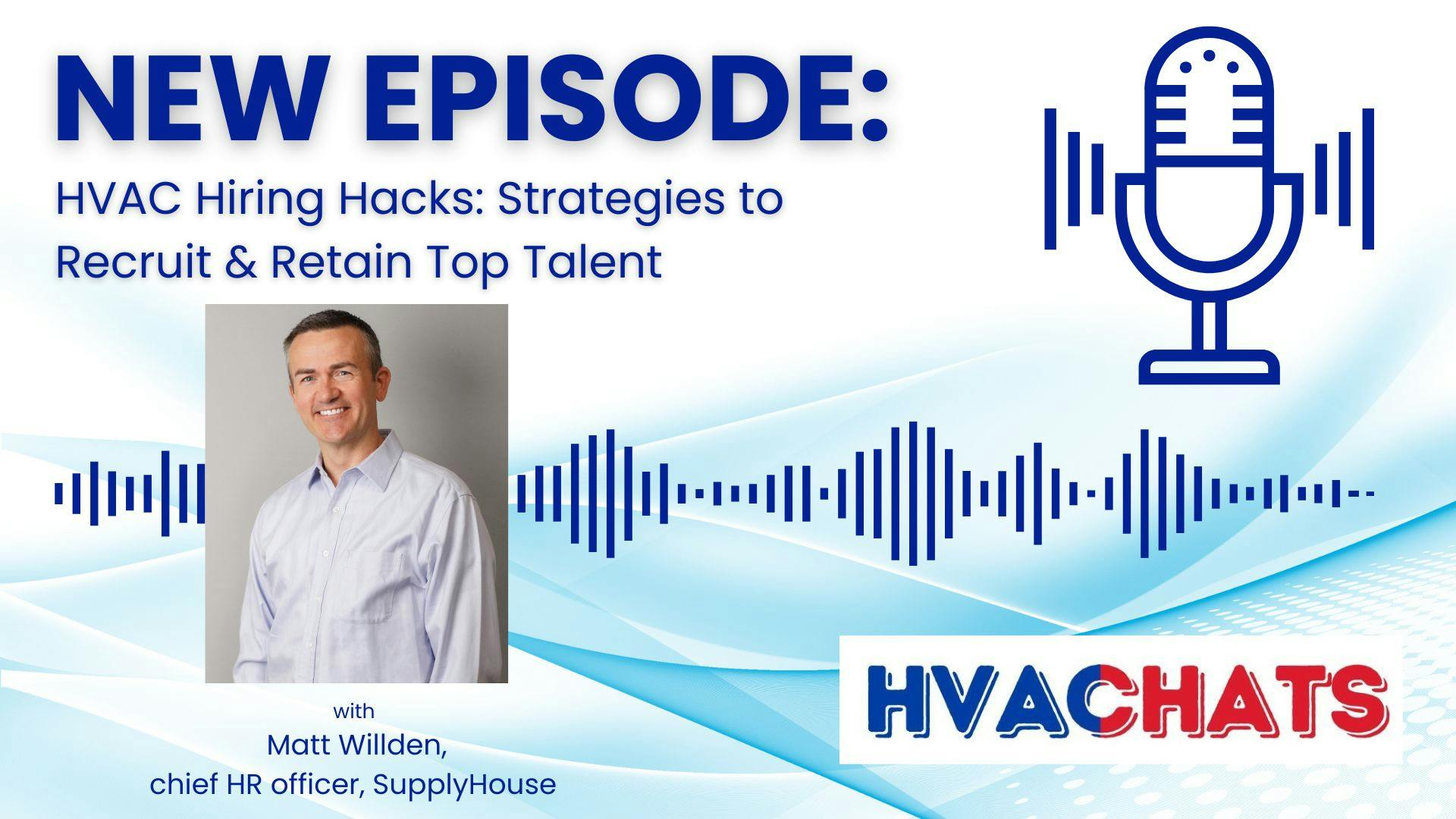 NEW EPISODE:

HVAC Hiring Hacks: Strategies to Recruit & Retain Top Talent

with
Matt Willden,
chief HR officer, SupplyHouse

HVACHATS